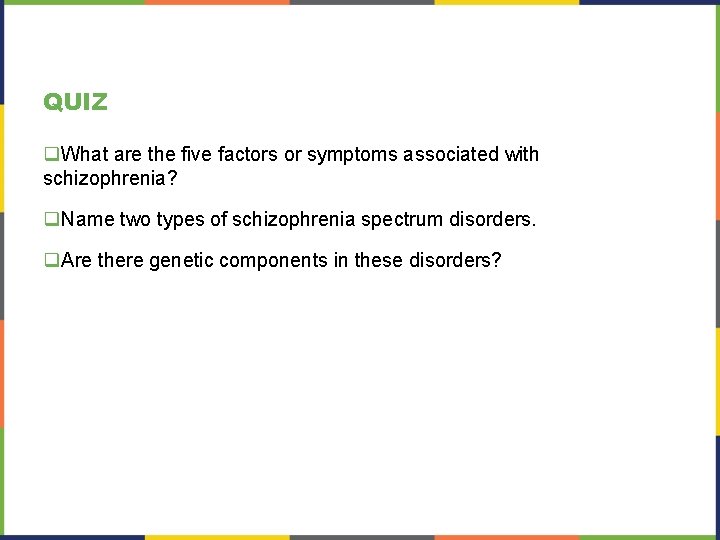 QUIZ

❑What are the five factors or symptoms associated with schizophrenia?

❑Name two types of schizophrenia spectrum disorders.

❑Are there genetic components in these disorders?